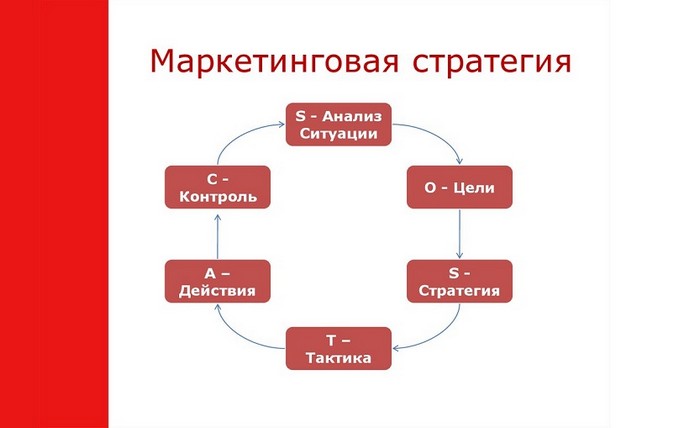 Маркетинговая стратегия

S - Анализ Ситуации

O - Цели

S - Стратегия

T – Тактика

A – Действия

C - Контроль